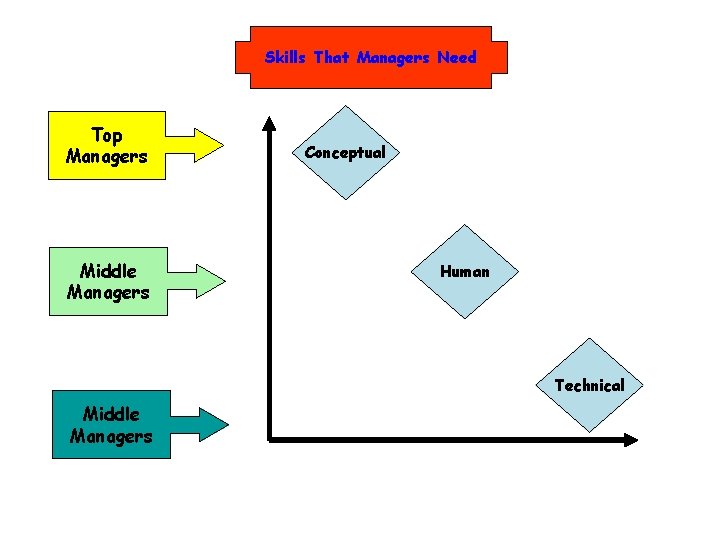 Skills That Managers Need

Top Managers

Middle Managers

Middle Managers

Conceptual

Human

Technical